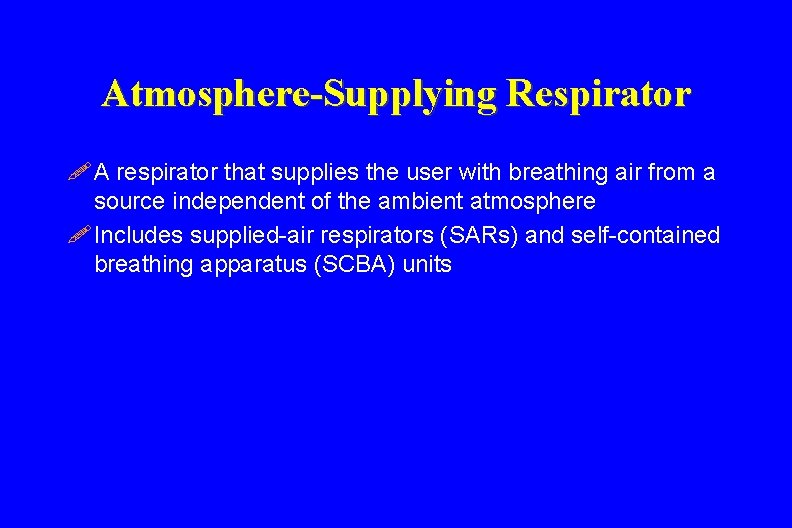 Atmosphere-Supplying Respirator

A respirator that supplies the user with breathing air from a source independent of the ambient atmosphere

Includes supplied-air respirators (SARs) and self-contained breathing apparatus (SCBA) units